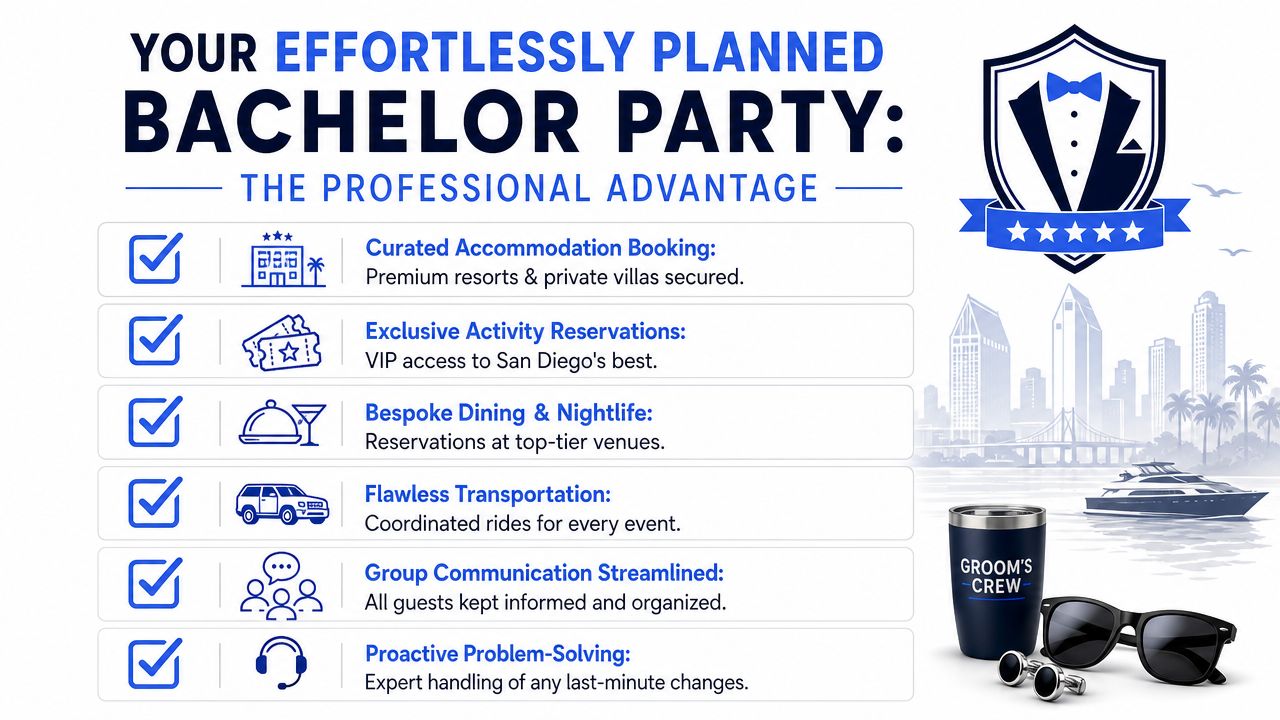 YOUR EFFORTLESSLY PLANNED BACHELOR PARTY:

THE PROFESSIONAL ADVANTAGE

Curated Accommodation Booking:
Premium resorts & private villas secured.

Exclusive Activity Reservations:
VIP access to San Diego's best.

Bespoke Dining & Nightlife:
Reservations at top-tier venues.

Flawless Transportation:
Coordinated rides for every event.

Group Communication Streamlined:
All guests kept informed and organized.

Proactive Problem-Solving:
Expert handling of any last-minute changes.

GROOM'S CREW